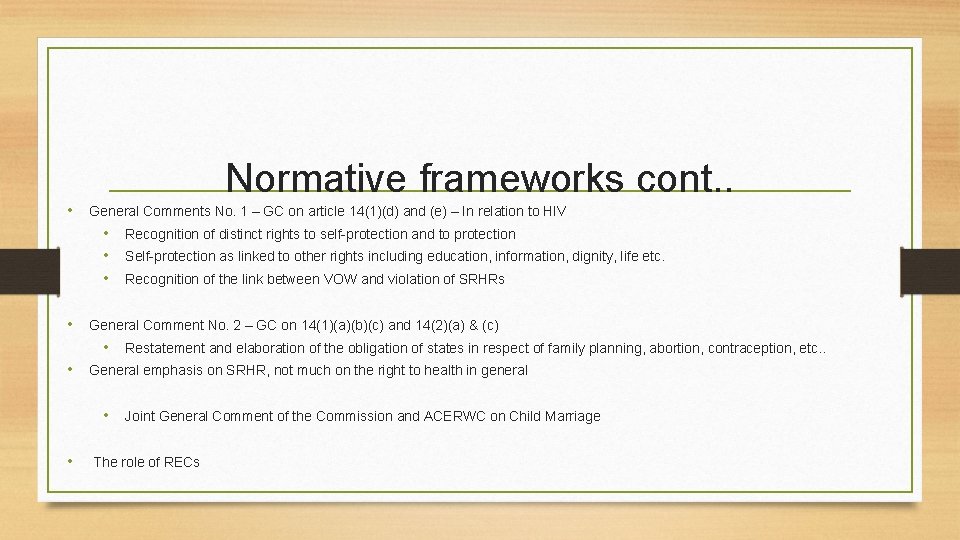 Normative frameworks cont..

• General Comments No. 1 – GC on article 14(1)(d) and (e) – In relation to HIV
  • Recognition of distinct rights to self-protection and to protection
  • Self-protection as linked to other rights including education, information, dignity, life etc.
  • Recognition of the link between VOW and violation of SRHRs

• General Comment No. 2 – GC on 14(1)(a)(b)(c) and 14(2)(a) & (c)
  • Restatement and elaboration of the obligation of states in respect of family planning, abortion, contraception, etc..
• General emphasis on SRHR, not much on the right to health in general

  • Joint General Comment of the Commission and ACERWC on Child Marriage

• The role of RECs